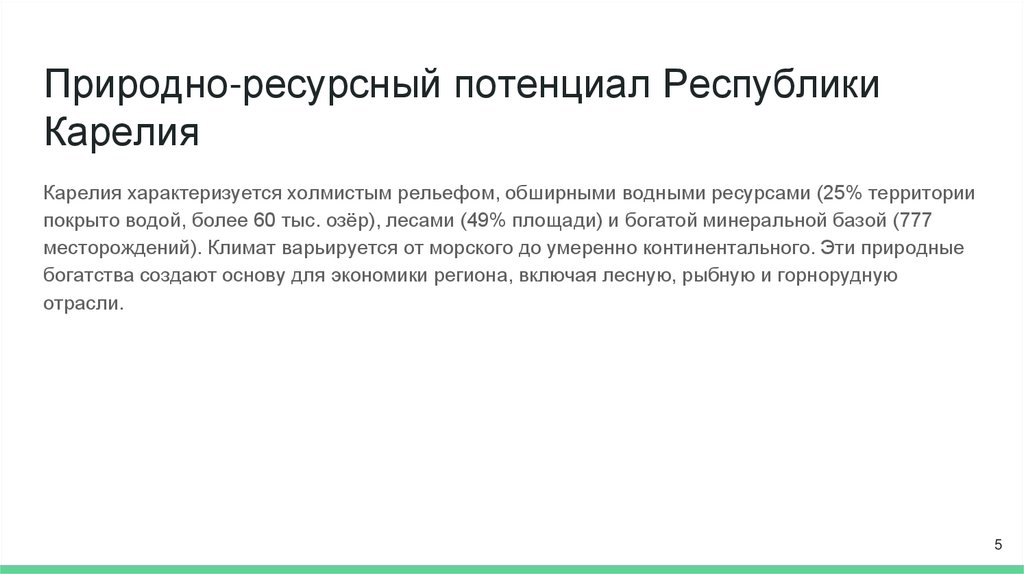 Природно-ресурсный потенциал Республики Карелия

Карелия характеризуется холмистым рельефом, обширными водными ресурсами (25% территории покрыто водой, более 60 тыс. озёр), лесами (49% площади) и богатой минеральной базой (777 месторождений). Климат варьируется от морского до умеренно континентального. Эти природные богатства создают основу для экономики региона, включая лесную, рыбную и горнорудную отрасли.

5